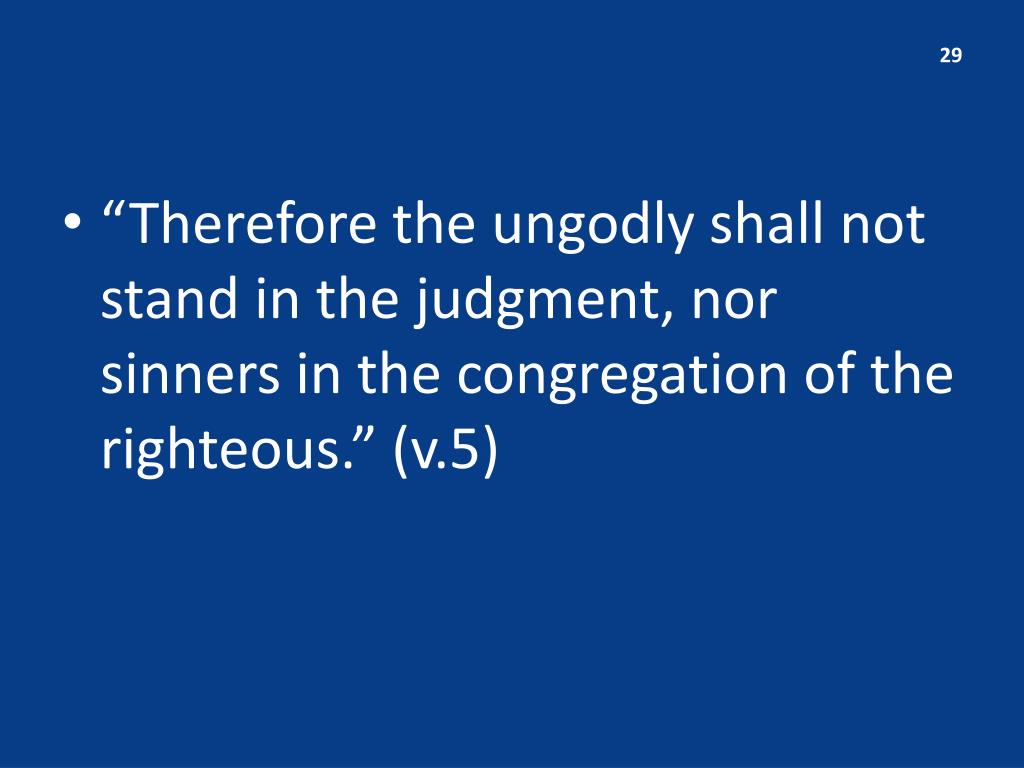 29

• “Therefore the ungodly shall not stand in the judgment, nor sinners in the congregation of the righteous.” (v.5)